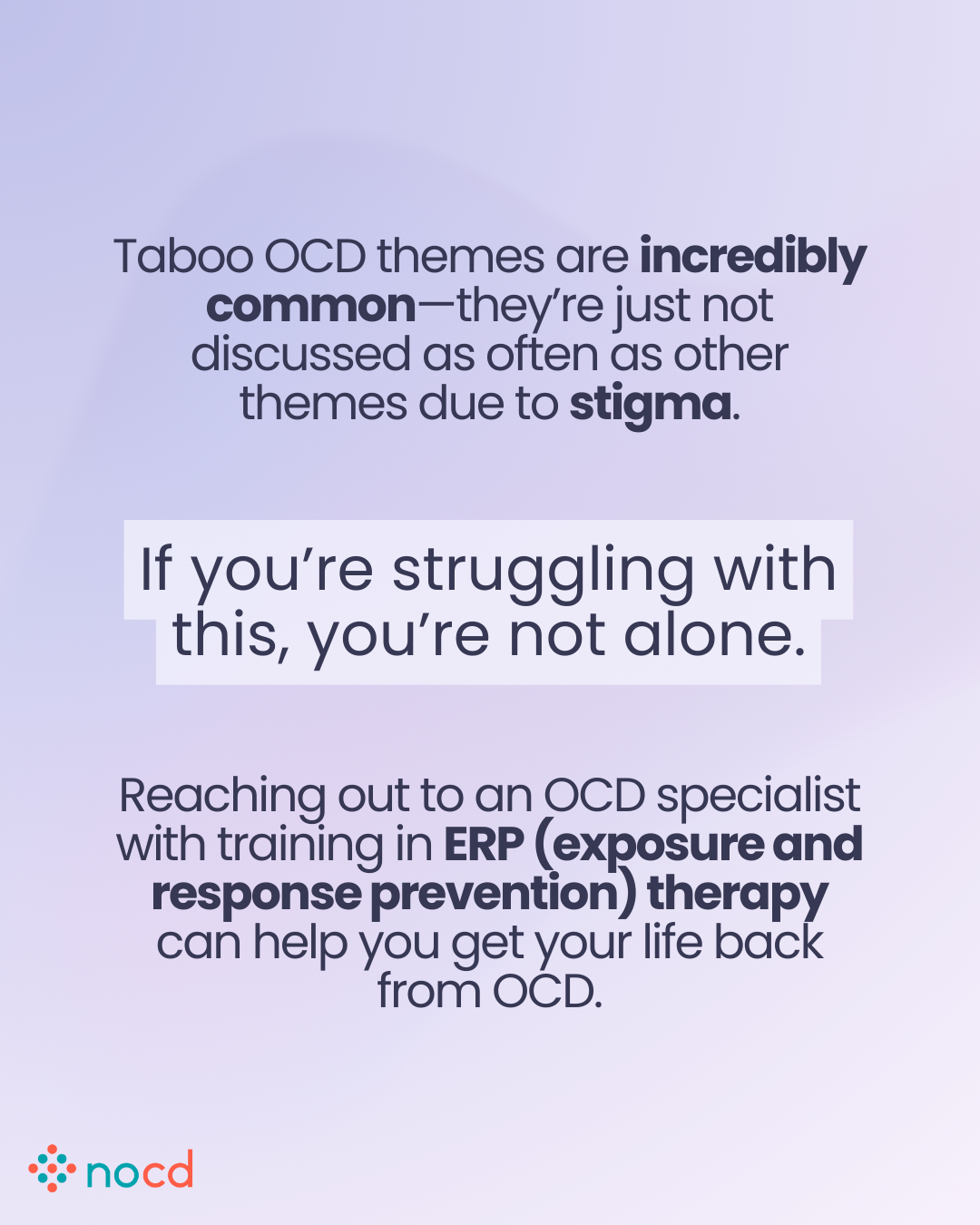 Taboo OCD themes are incredibly common—they're just not discussed as often as other themes due to stigma.

If you're struggling with this, you're not alone.

Reaching out to an OCD specialist with training in ERP (exposure and response prevention) therapy can help you get your life back from OCD.

nocd